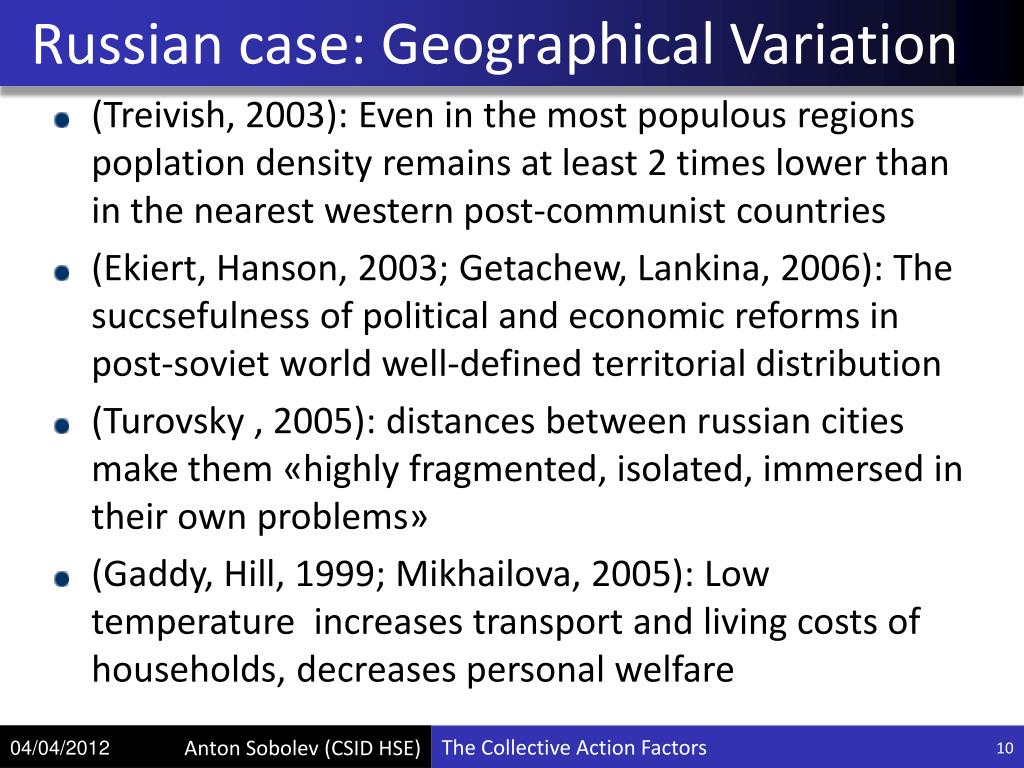 Russian case: Geographical Variation

- (Treivish, 2003): Even in the most populous regions poplation density remains at least 2 times lower than in the nearest western post-communist countries
- (Ekiert, Hanson, 2003; Getachew, Lankina, 2006): The succsefulness of political and economic reforms in post-soviet world well-defined territorial distribution
- (Turovsky , 2005): distances between russian cities make them «highly fragmented, isolated, immersed in their own problems»
- (Gaddy, Hill, 1999; Mikhailova, 2005): Low temperature increases transport and living costs of households, decreases personal welfare

04/04/2012 Anton Sobolev (CSID HSE) The Collective Action Factors 10